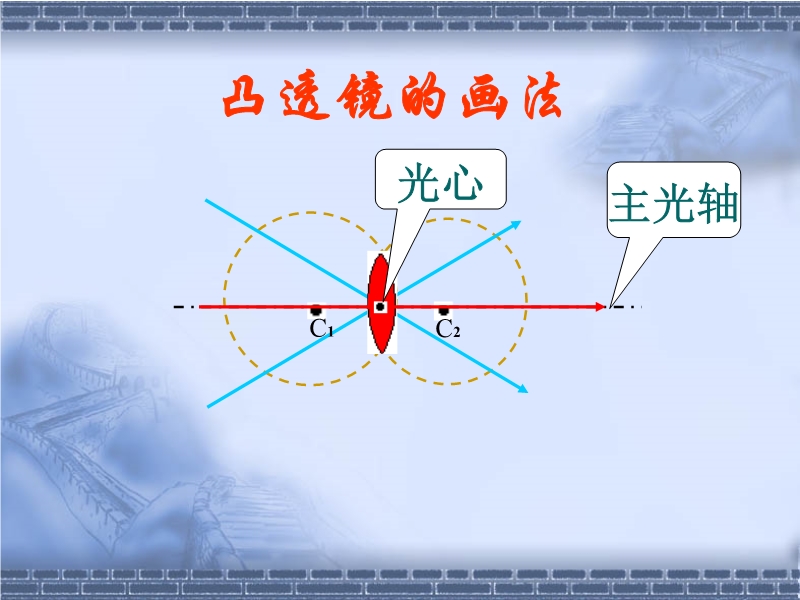 凸透镜的画法

光心

主光轴

$C_1$

$C_2$